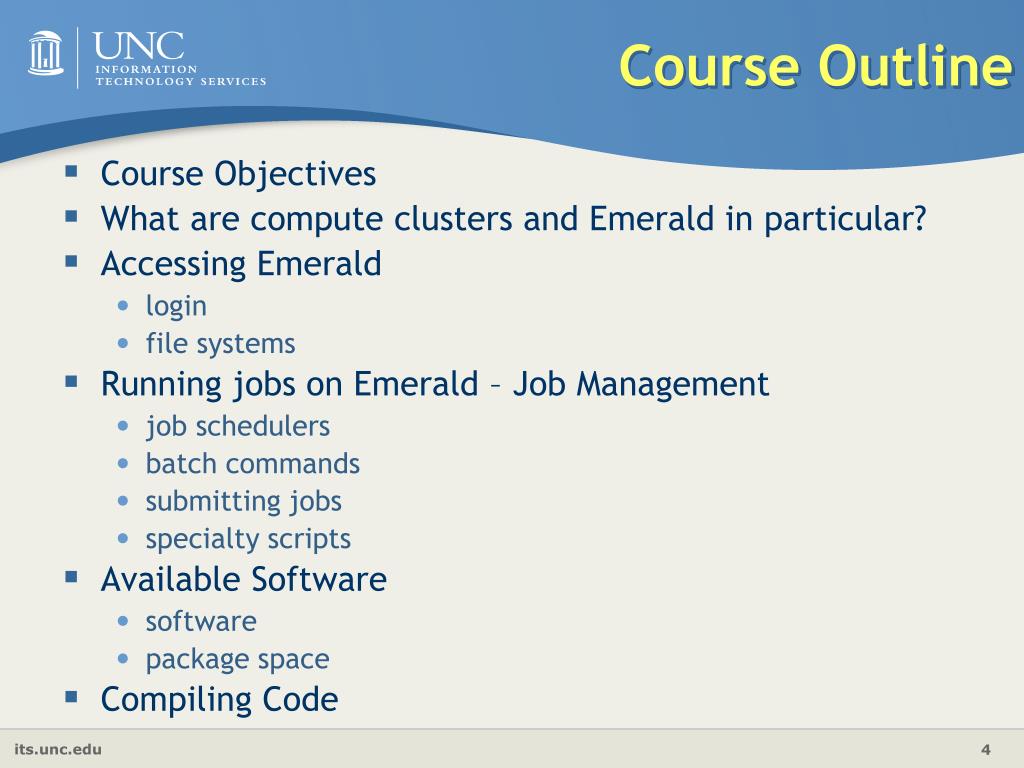 UNC
INFORMATION TECHNOLOGY SERVICES

Course Outline

- Course Objectives
- What are compute clusters and Emerald in particular?
- Accessing Emerald
  - login
  - file systems
- Running jobs on Emerald – Job Management
  - job schedulers
  - batch commands
  - submitting jobs
  - specialty scripts
- Available Software
  - software
  - package space
- Compiling Code

its.unc.edu

4